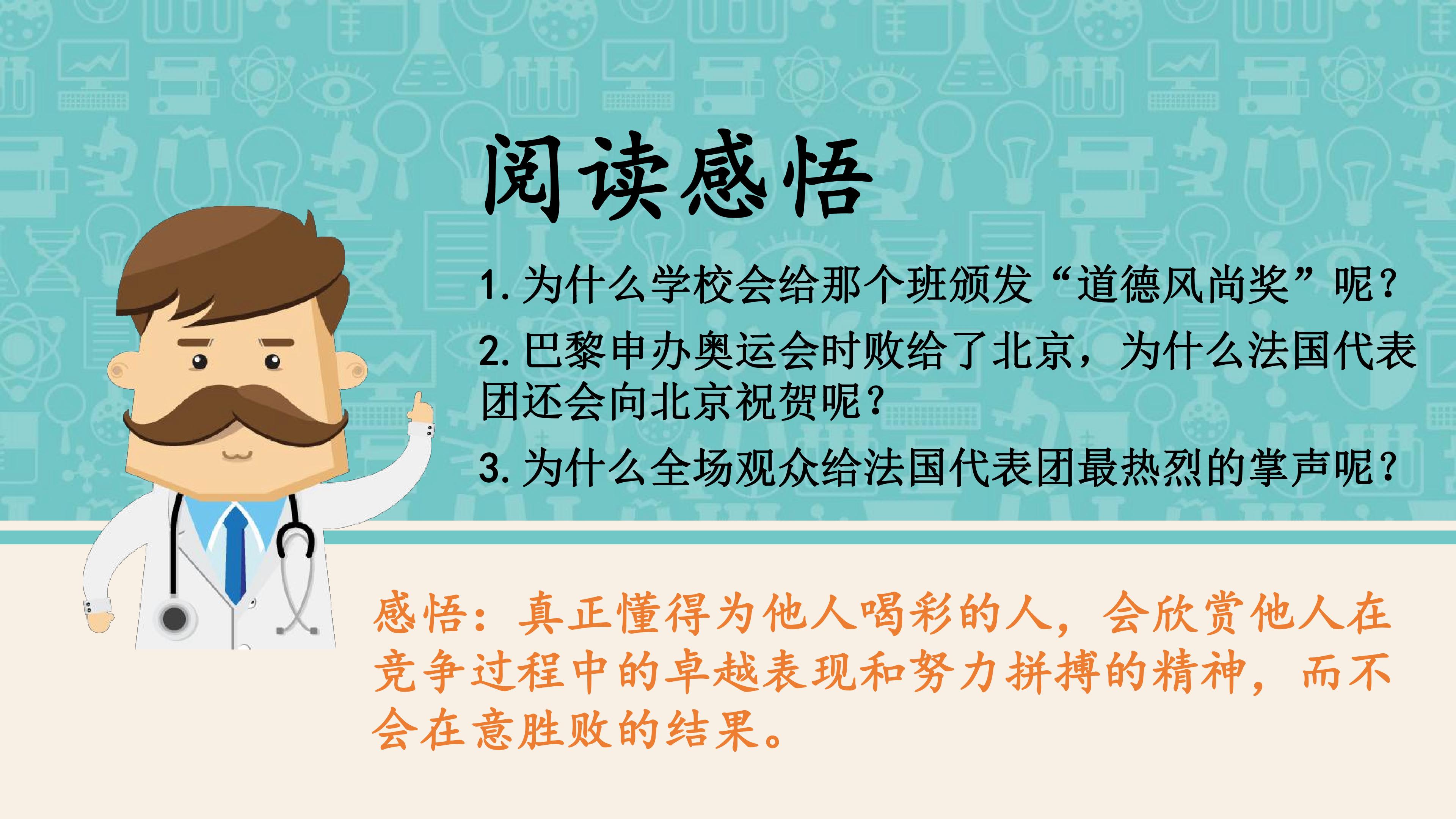 阅读感悟

1. 为什么学校会给那个班颁发“道德风尚奖”呢？

2. 巴黎申办奥运会时败给了北京，为什么法国代表团还会向北京祝贺呢？

3. 为什么全场观众给法国代表团最热烈的掌声呢？

感悟：真正懂得为他人喝彩的人，会欣赏他人在竞争过程中的卓越表现和努力拼搏的精神，而不会在意胜败的结果。